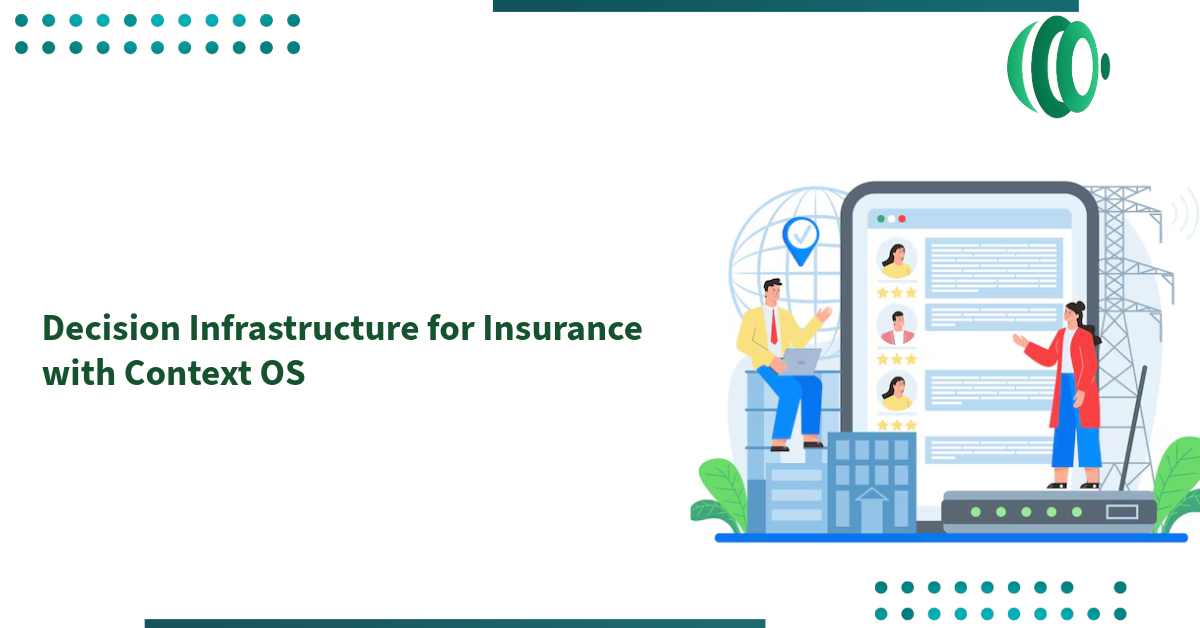 Decision Infrastructure for Insurance with Context OS